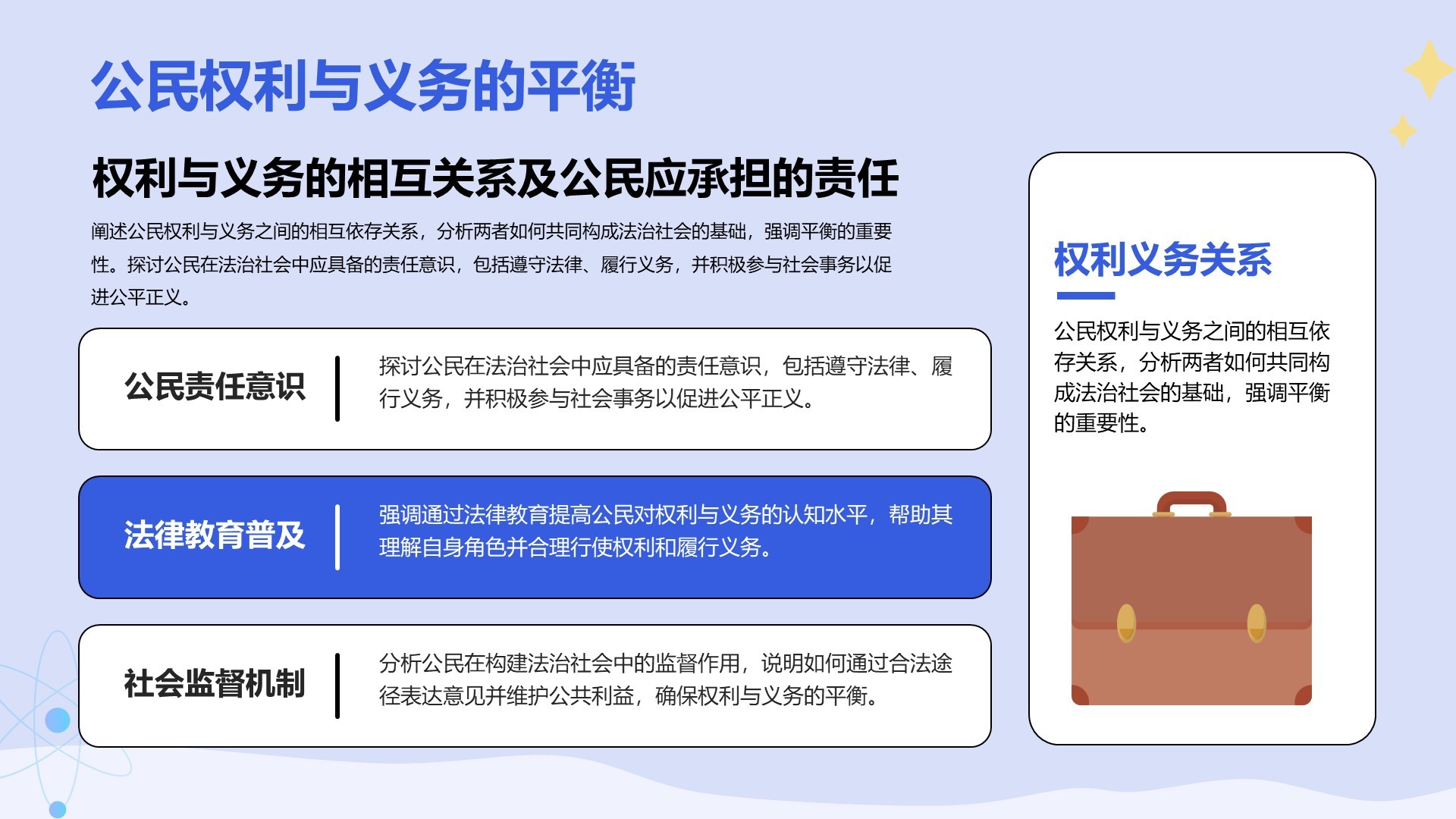 公民权利与义务的平衡

权利与义务的相互关系及公民应承担的责任

阐述公民权利与义务之间的相互依存关系，分析两者如何共同构成法治社会的基础，强调平衡的重要性。探讨公民在法治社会中应具备的责任意识，包括遵守法律、履行义务，并积极参与社会事务以促进公平正义。

公民责任意识

探讨公民在法治社会中应具备的责任意识，包括遵守法律、履行义务，并积极参与社会事务以促进公平正义。

法律教育普及

强调通过法律教育提高公民对权利与义务的认知水平，帮助其理解自身角色并合理行使权利和履行义务。

社会监督机制

分析公民在构建法治社会中的监督作用，说明如何通过合法途径表达意见并维护公共利益，确保权利与义务的平衡。

权利义务关系

公民权利与义务之间的相互依存关系，分析两者如何共同构成法治社会的基础，强调平衡的重要性。